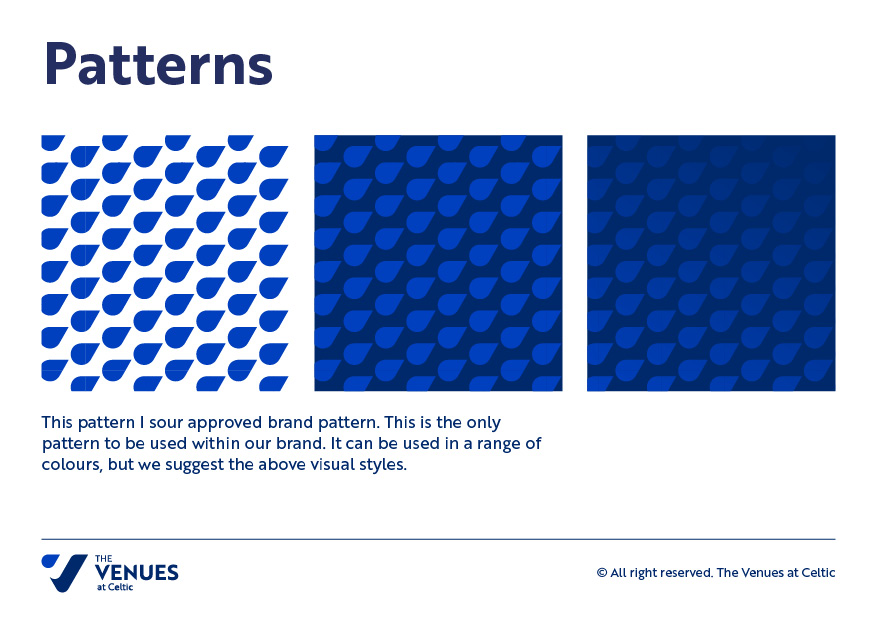 Patterns

This pattern I sour approved brand pattern. This is the only pattern to be used within our brand. It can be used in a range of colours, but we suggest the above visual styles.

THE VENUES at Celtic

© All right reserved. The Venues at Celtic